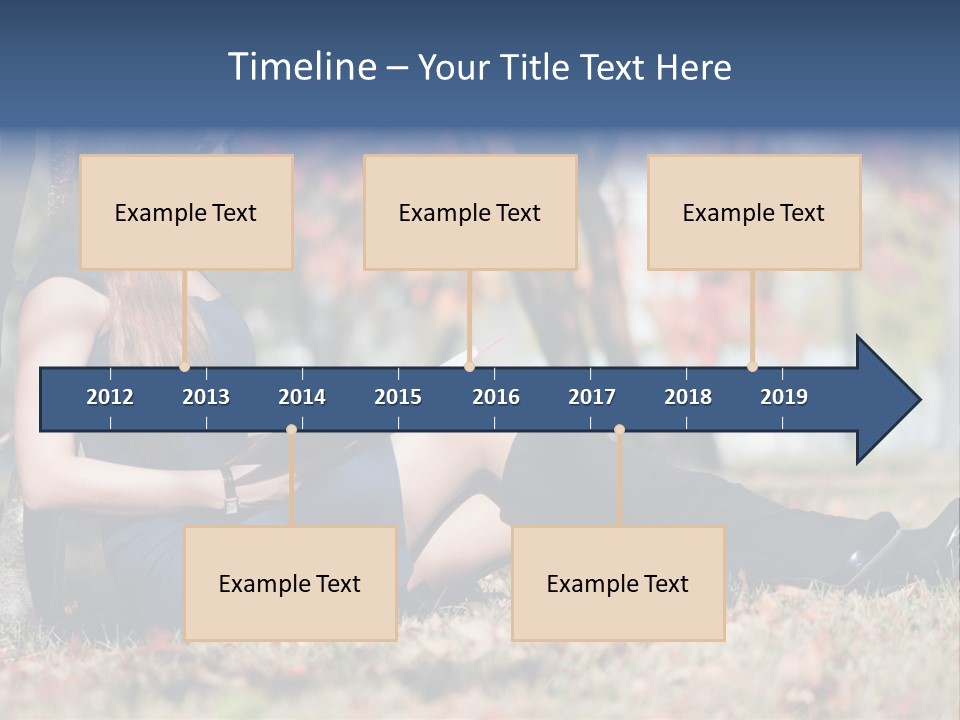 Timeline – Your Title Text Here

Example Text

Example Text

Example Text

2012 2013 2014 2015 2016 2017 2018 2019

Example Text

Example Text